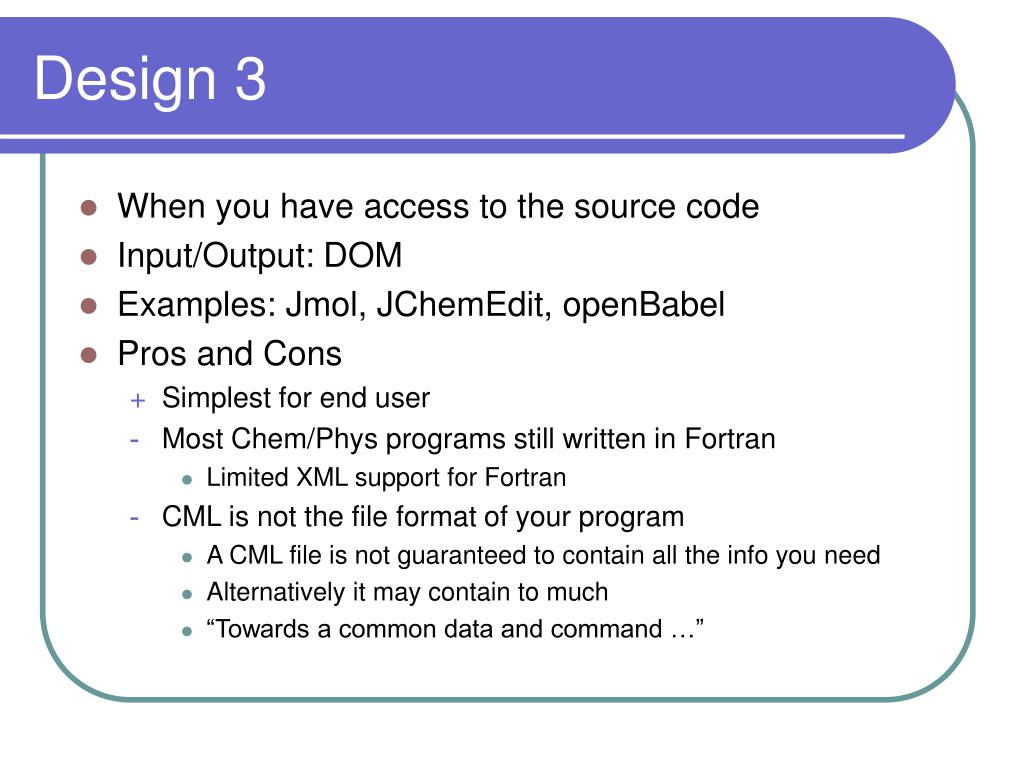 Design 3

- When you have access to the source code
- Input/Output: DOM
- Examples: Jmol, JChemEdit, openBabel
- Pros and Cons
  + Simplest for end user
  - Most Chem/Phys programs still written in Fortran
    - Limited XML support for Fortran
  - CML is not the file format of your program
    - A CML file is not guaranteed to contain all the info you need
    - Alternatively it may contain to much
    - “Towards a common data and command …”